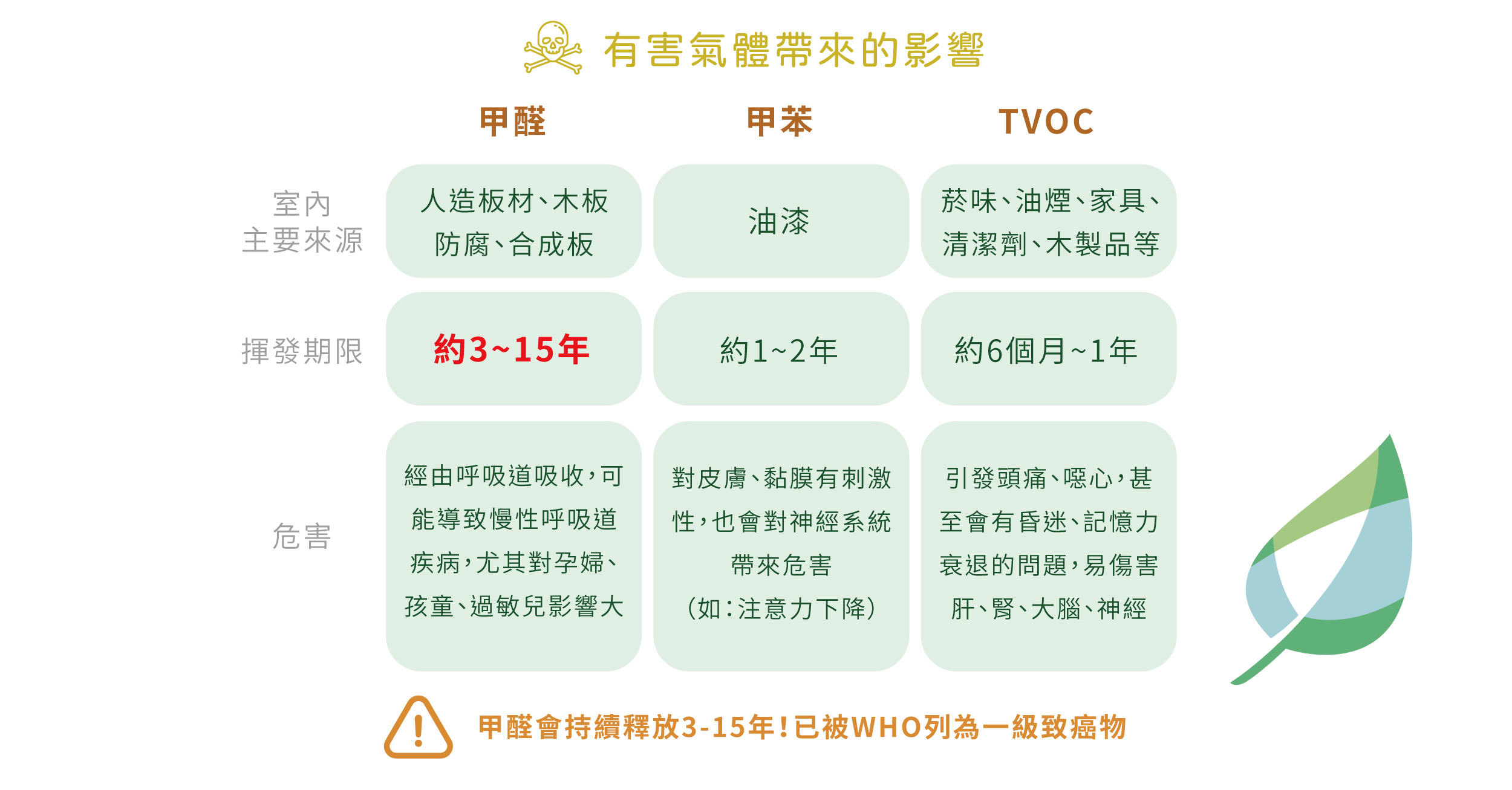 有害氣體帶來的影響

| | 甲醛 | 甲苯 | TVOC |
|---|---|---|---|
| 室內主要來源 | 人造板材、木板防腐、合成板 | 油漆 | 菸味、油煙、家具、清潔劑、木製品等 |
| 揮發期限 | 約3~15年 | 約1~2年 | 約6個月~1年 |
| 危害 | 經由呼吸道吸收,可能導致慢性呼吸道疾病,尤其對孕婦、孩童、過敏兒影響大 | 對皮膚、黏膜有刺激性,也會對神經系統帶來危害(如:注意力下降) | 引發頭痛、噁心,甚至會有昏迷、記憶力衰退的問題,易傷害肝、腎、大腦、神經 |

甲醛會持續釋放3-15年!已被WHO列為一級致癌物